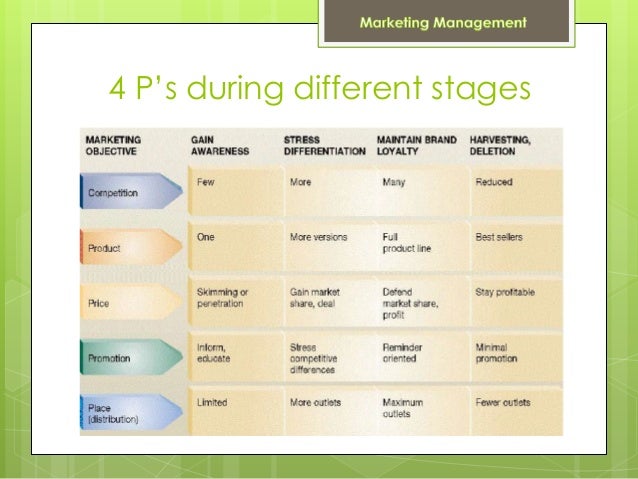 Marketing Management

4 P's during different stages

| MARKETING OBJECTIVE | GAIN AWARENESS | STRESS DIFFERENTIATION | MAINTAIN BRAND LOYALTY | HARVESTING, DELETION |
|---|---|---|---|---|
| Competition | Few | More | Many | Reduced |
| Product | One | More versions | Full product line | Best sellers |
| Price | Skimming or penetration | Gain market share, deal | Defend market share, profit | Stay profitable |
| Promotion | Inform, educate | Stress competitive differences | Reminder oriented | Minimal promotion |
| Place (distribution) | Limited | More outlets | Maximum outlets | Fewer outlets |